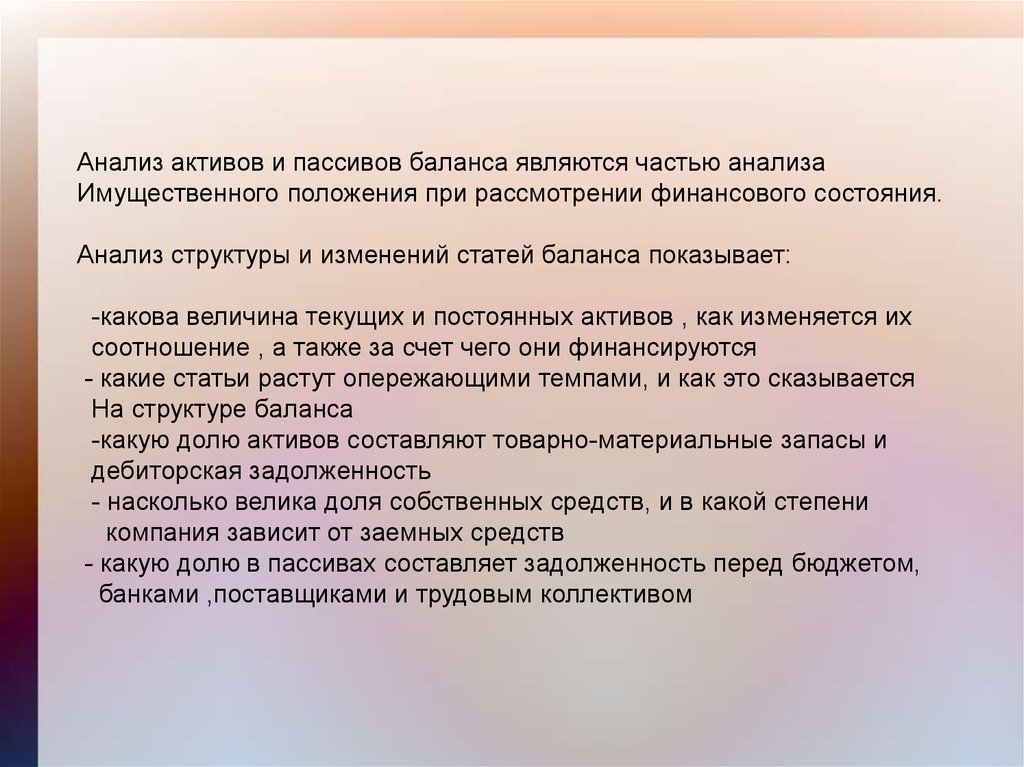 Анализ активов и пассивов баланса являются частью анализа Имущественного положения при рассмотрении финансового состояния.

Анализ структуры и изменений статей баланса показывает:

-какова величина текущих и постоянных активов , как изменяется их соотношение , а также за счет чего они финансируются
- какие статьи растут опережающими темпами, и как это сказывается На структуре баланса
-какую долю активов составляют товарно-материальные запасы и дебиторская задолженность
- насколько велика доля собственных средств, и в какой степени компания зависит от заемных средств
- какую долю в пассивах составляет задолженность перед бюджетом, банками ,поставщиками и трудовым коллективом